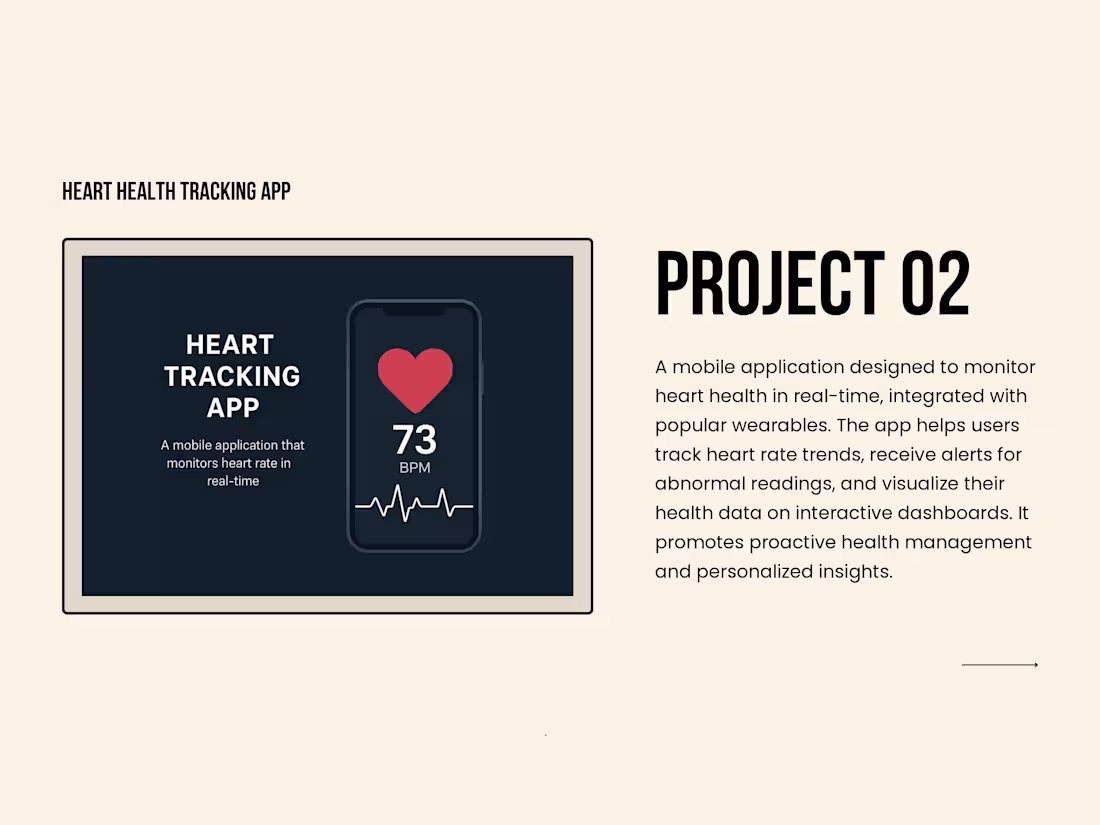 HEART HEALTH TRACKING APP

HEART TRACKING APP

A mobile application that monitors heart rate in real-time

73
BPM

PROJECT 02

A mobile application designed to monitor heart health in real-time, integrated with popular wearables. The app helps users track heart rate trends, receive alerts for abnormal readings, and visualize their health data on interactive dashboards. It promotes proactive health management and personalized insights.